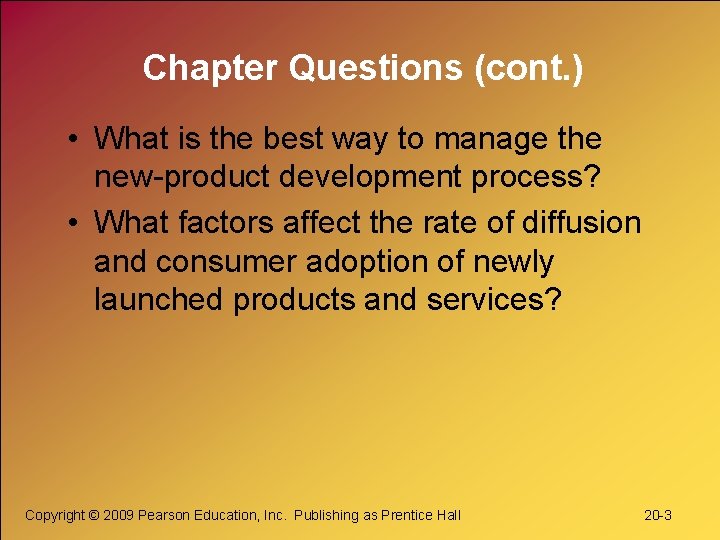 Chapter Questions (cont.)

• What is the best way to manage the new-product development process?
• What factors affect the rate of diffusion and consumer adoption of newly launched products and services?

Copyright © 2009 Pearson Education, Inc. Publishing as Prentice Hall

20-3